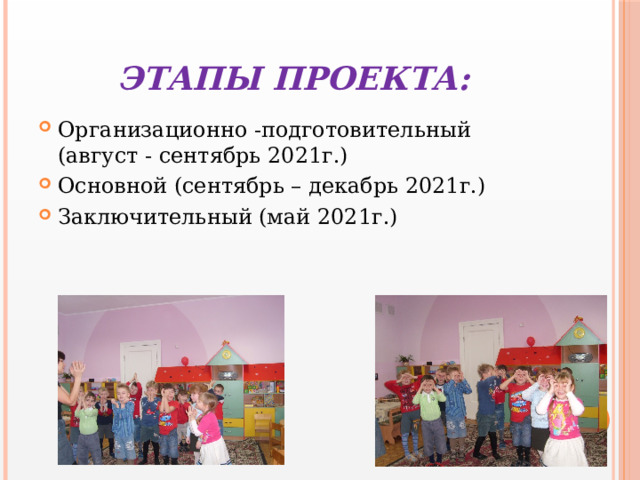 ЭТАПЫ ПРОЕКТА:

Организационно -подготовительный (август - сентябрь 2021г.)

Основной (сентябрь – декабрь 2021г.)

Заключительный (май 2021г.)